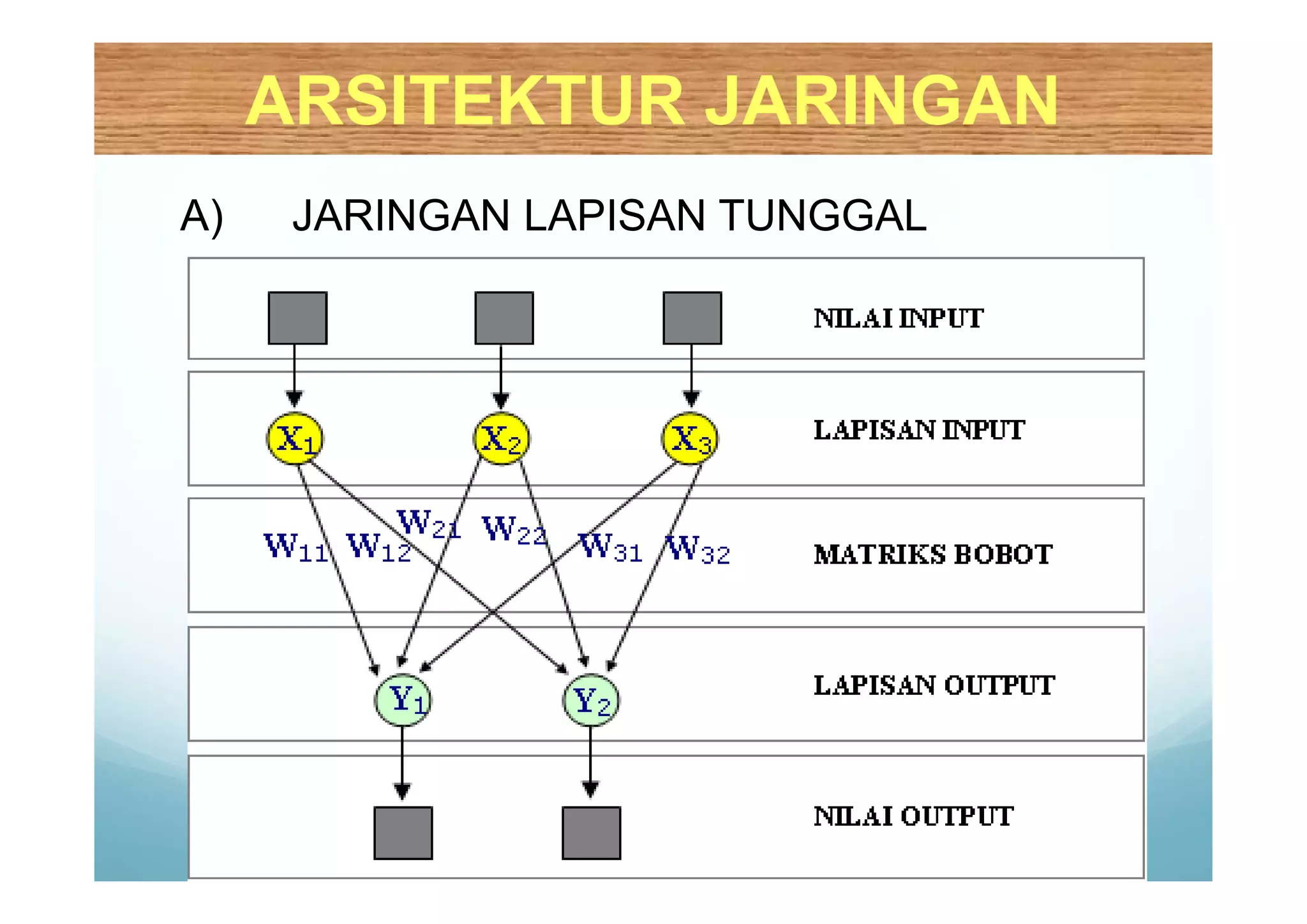 ARSITEKTUR JARINGAN

A) JARINGAN LAPISAN TUNGGAL

NILAI INPUT

$X_1$ $X_2$ $X_3$

LAPISAN INPUT

$W_{11}$ $W_{12}$ $W_{21}$ $W_{22}$ $W_{31}$ $W_{32}$

MATRIKS BOBOT

$Y_1$ $Y_2$

LAPISAN OUTPUT

NILAI OUTPUT